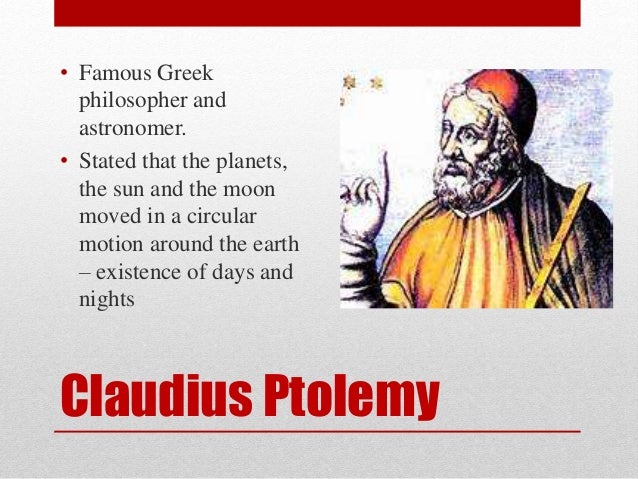 • Famous Greek philosopher and astronomer.
• Stated that the planets, the sun and the moon moved in a circular motion around the earth – existence of days and nights

Claudius Ptolemy